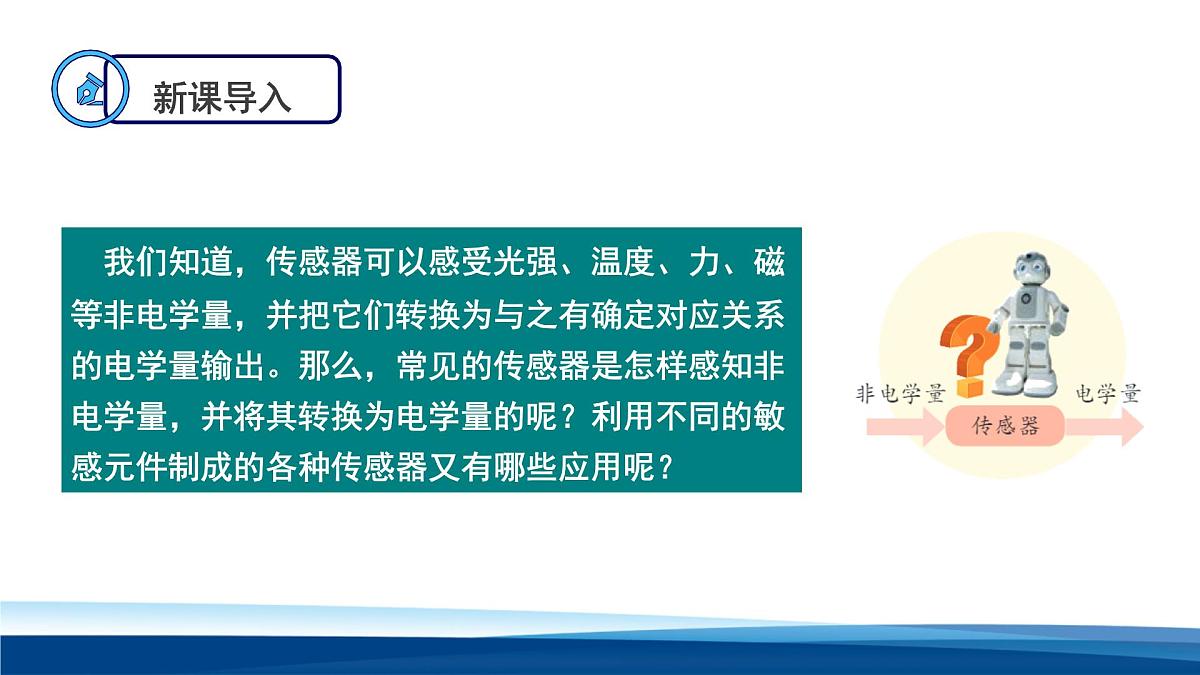 新课导入

我们知道，传感器可以感受光强、温度、力、磁等非电学量，并把它们转换为与之有确定对应关系的电学量输出。那么，常见的传感器是怎样感知非电学量，并将其转换为电学量的呢？利用不同的敏感元件制成的各种传感器又有哪些应用呢？

非电学量
传感器
电学量